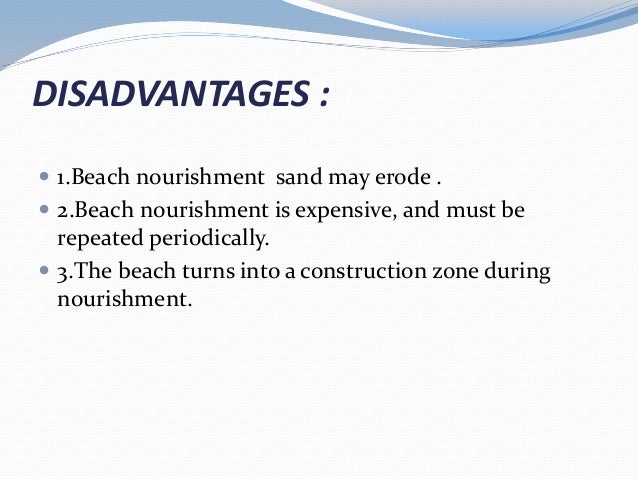 DISADVANTAGES :

1.Beach nourishment  sand may erode .

2.Beach nourishment is expensive, and must be repeated periodically.

3.The beach turns into a construction zone during nourishment.